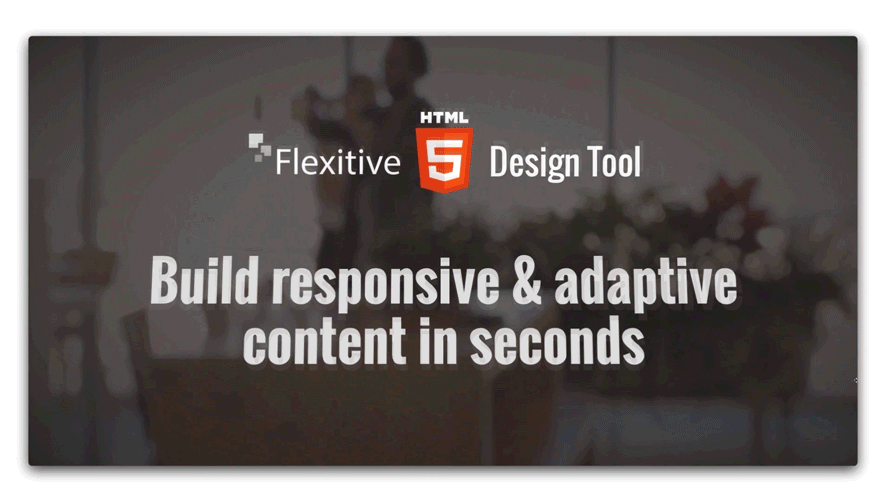 Flexitive HTML 5 Design Tool

Build responsive & adaptive content in seconds